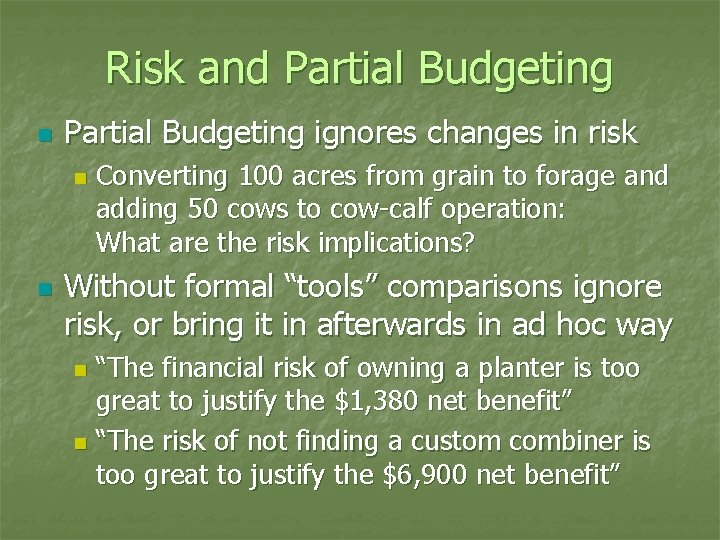 Risk and Partial Budgeting

Partial Budgeting ignores changes in risk

Converting 100 acres from grain to forage and adding 50 cows to cow-calf operation: What are the risk implications?

Without formal "tools" comparisons ignore risk, or bring it in afterwards in ad hoc way

"The financial risk of owning a planter is too great to justify the \$1,380 net benefit"

"The risk of not finding a custom combiner is too great to justify the \$6,900 net benefit"